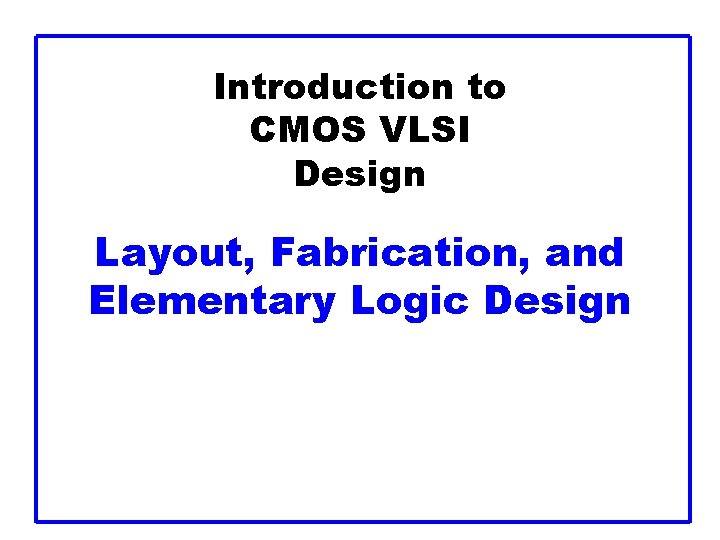 Introduction to CMOS VLSI Design

Layout, Fabrication, and Elementary Logic Design